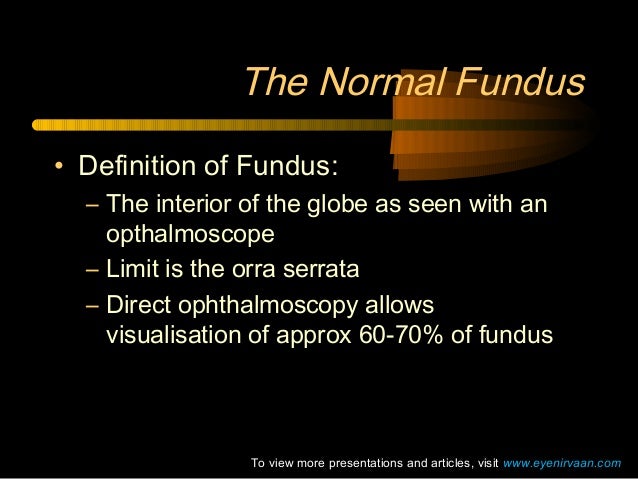 The Normal Fundus

• Definition of Fundus:
– The interior of the globe as seen with an opthalmoscope
– Limit is the orra serrata
– Direct ophthalmoscopy allows visualisation of approx 60-70% of fundus

To view more presentations and articles, visit www.eyenirvaan.com